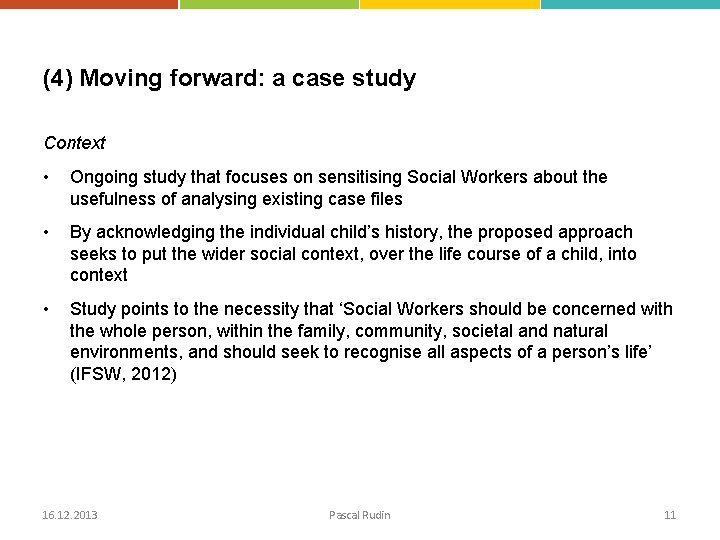 (4) Moving forward: a case study

Context

• Ongoing study that focuses on sensitising Social Workers about the usefulness of analysing existing case files

• By acknowledging the individual child's history, the proposed approach seeks to put the wider social context, over the life course of a child, into context

• Study points to the necessity that 'Social Workers should be concerned with the whole person, within the family, community, societal and natural environments, and should seek to recognise all aspects of a person's life' (IFSW, 2012)

16.12.2013

Pascal Rudin

11